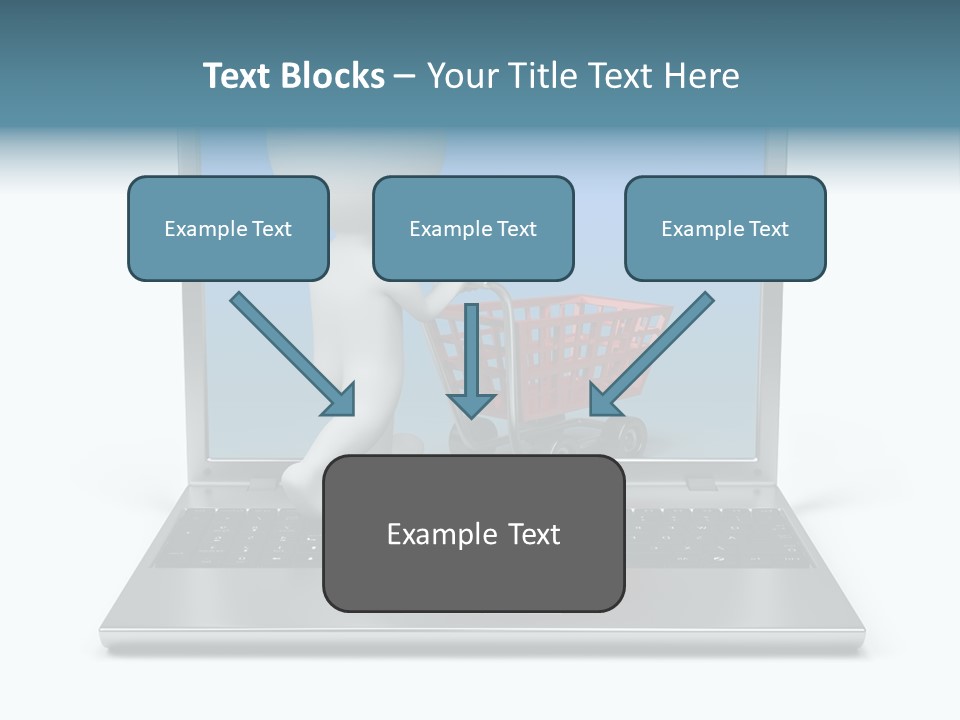 Text Blocks – Your Title Text Here

Example Text

Example Text

Example Text

Example Text